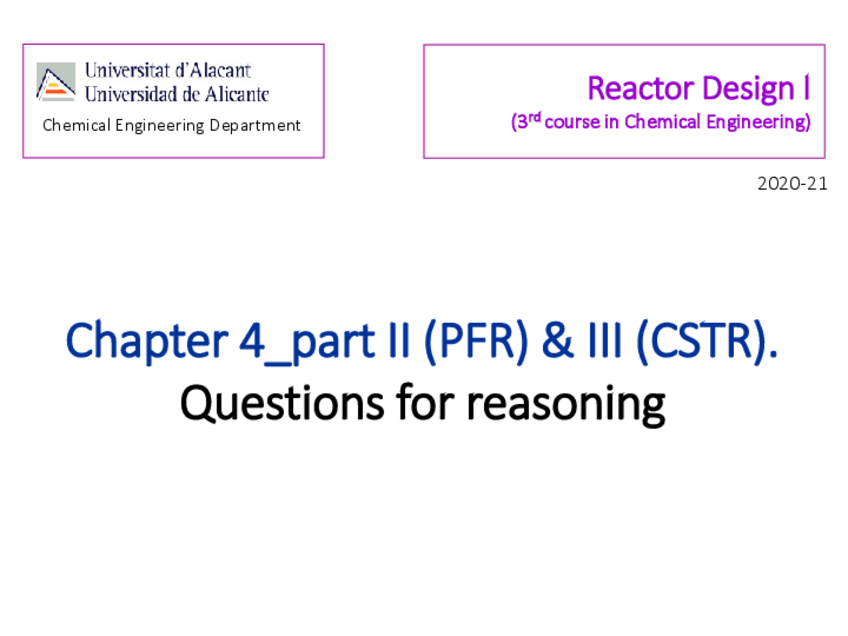 Universitat d'Alacant
Universidad de Alicante
Chemical Engineering Department

Reactor Design I
(3$^{rd}$ course in Chemical Engineering)

2020-21

Chapter 4_part II (PFR) & III (CSTR).
Questions for reasoning